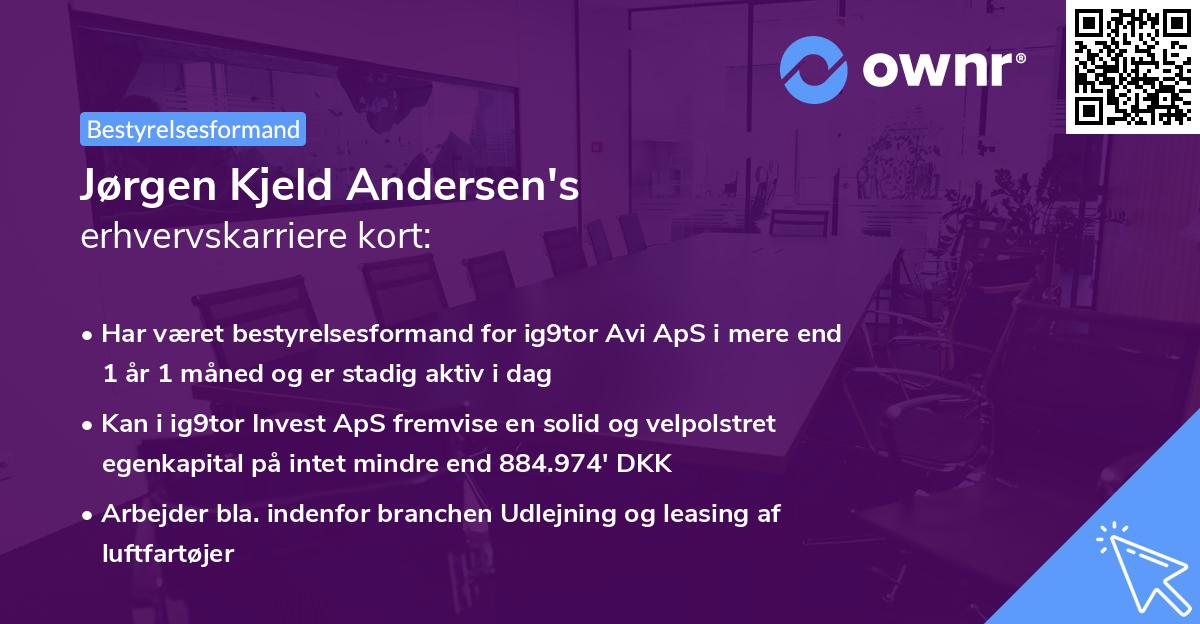 ownr®

Bestyrelsesformand

Jørgen Kjeld Andersen's
erhvervskarriere kort:

• Har været bestyrelsesformand for ig9tor Avi ApS i mere end 1 år 1 måned og er stadig aktiv i dag

• Kan i ig9tor Invest ApS fremvise en solid og velpolstret egenkapital på intet mindre end 884.974' DKK

• Arbejder bla. indenfor branchen Udlejning og leasing af luftfartøjer